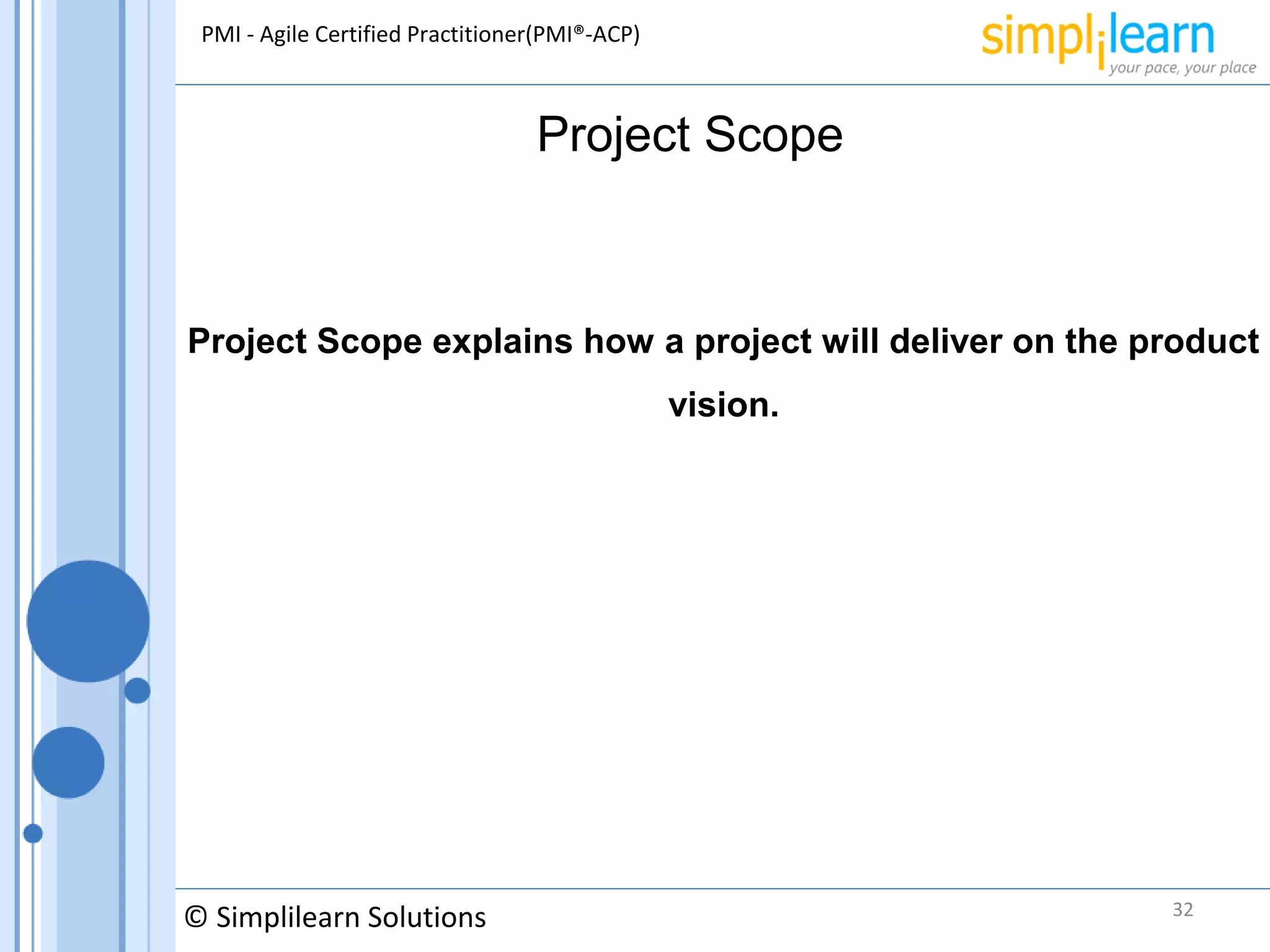 PMI - Agile Certified Practitioner(PMI®-ACP)

simplilearn
your pace, your place

Project Scope

Project Scope explains how a project will deliver on the product vision.

© Simplilearn Solutions

32